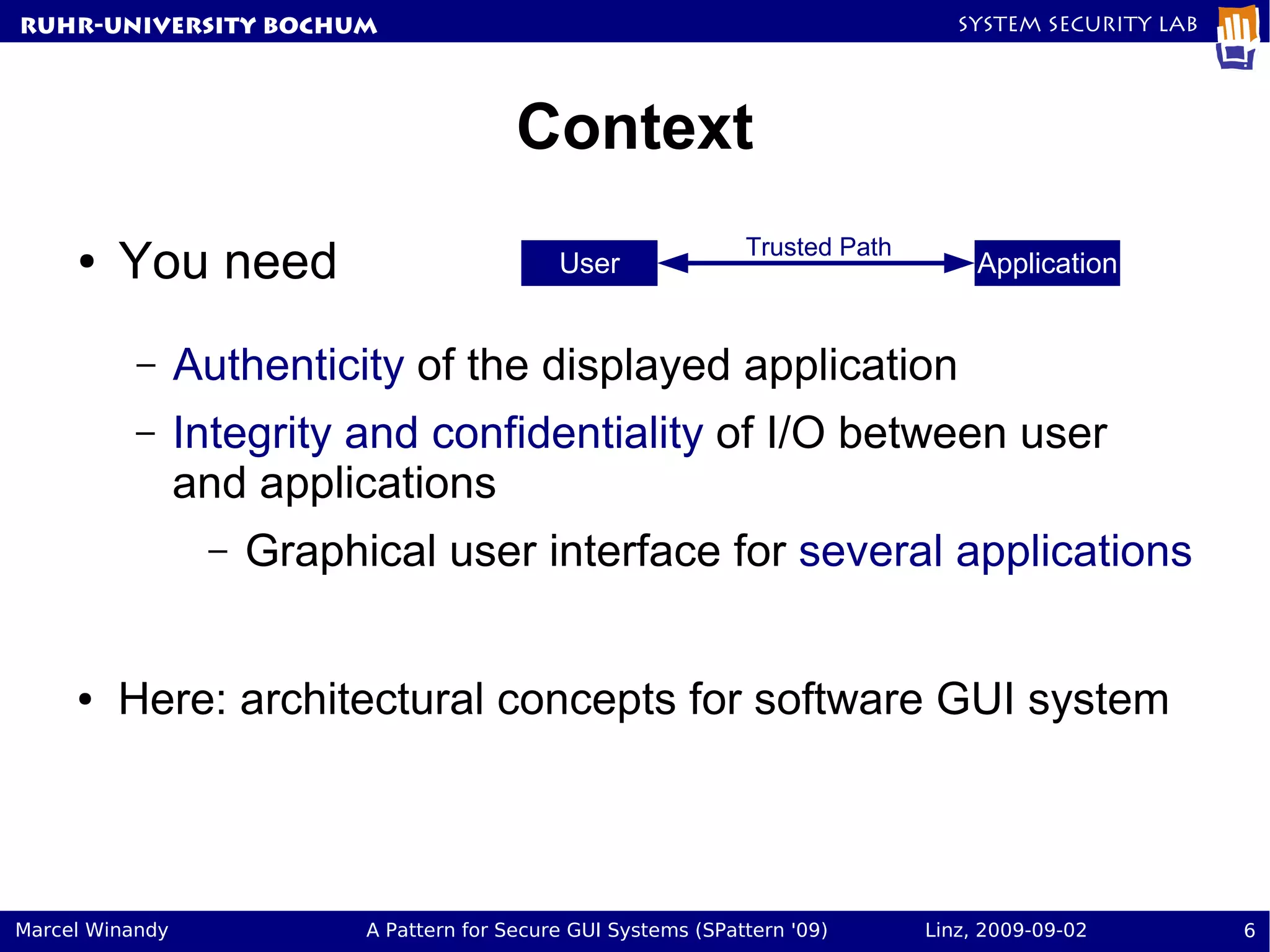 RUHR-UNIVERSITY BOCHUM

SYSTEM SECURITY LAB

Context

• You need

User

Trusted Path

Application

– Authenticity of the displayed application

– Integrity and confidentiality of I/O between user and applications

– Graphical user interface for several applications

• Here: architectural concepts for software GUI system

Marcel Winandy

A Pattern for Secure GUI Systems (SPattern '09)

Linz, 2009-09-02

6